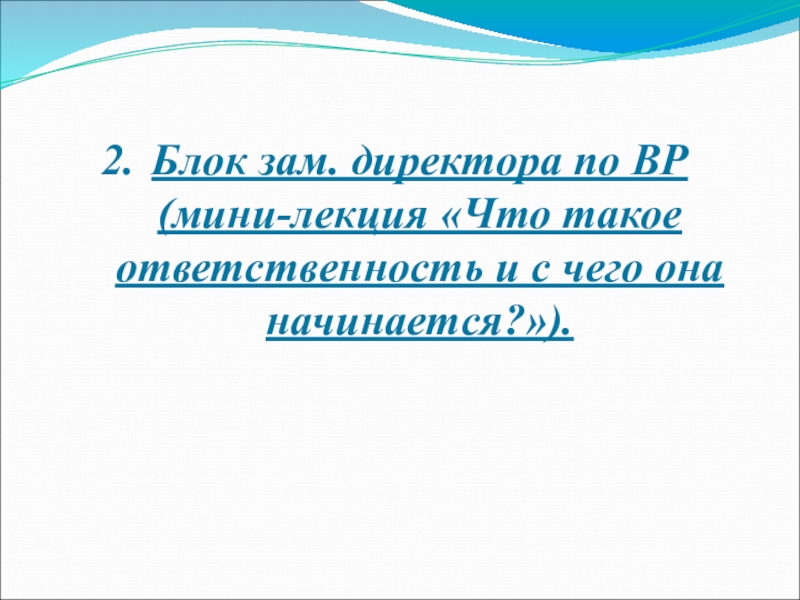 2. Блок зам. директора по ВР (мини-лекция «Что такое ответственность и с чего она начинается?»).